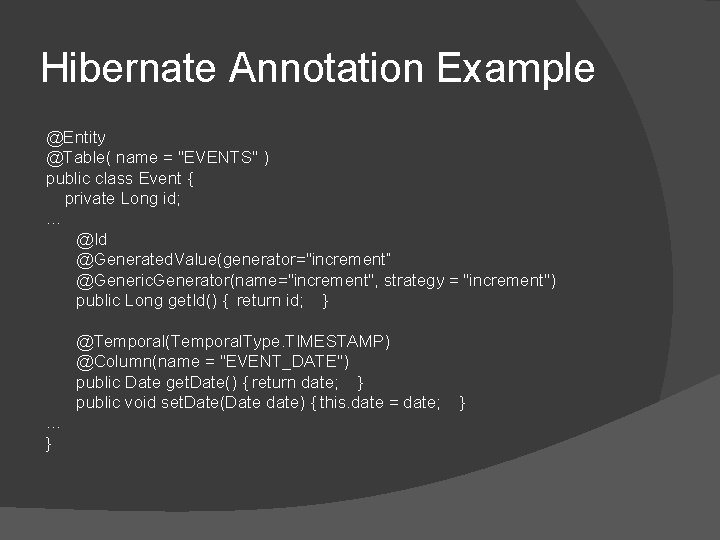 Hibernate Annotation Example

@Entity
@Table( name = "EVENTS" )
public class Event {
private Long id;
…
@Id
@GeneratedValue(generator="increment"
@GenericGenerator(name="increment", strategy = "increment")
public Long getId() { return id; }

@Temporal(TemporalType.TIMESTAMP)
@Column(name = "EVENT_DATE")
public Date getDate() { return date; }
public void setDate(Date date) { this.date = date; }
…
}